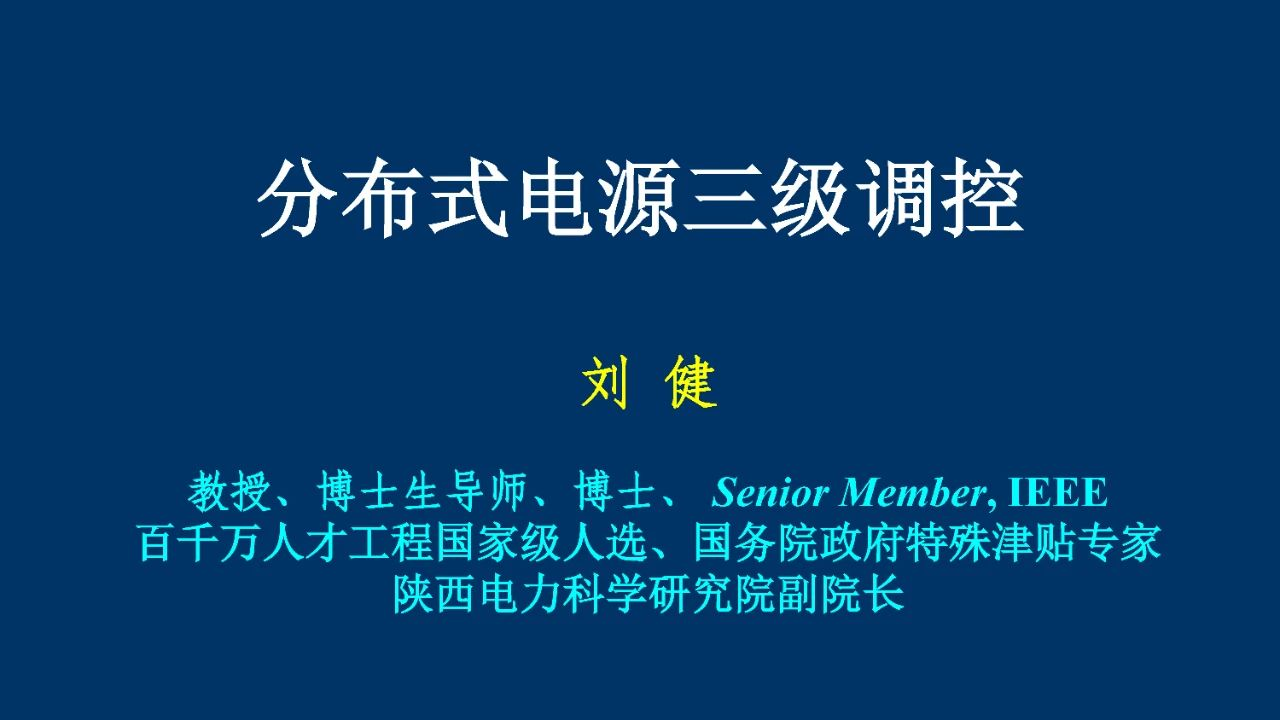 分布式电源三级调控

刘 健

教授、博士生导师、博士、 Senior Member, IEEE
百千万人才工程国家级人选、国务院政府特殊津贴专家
陕西电力科学研究院副院长